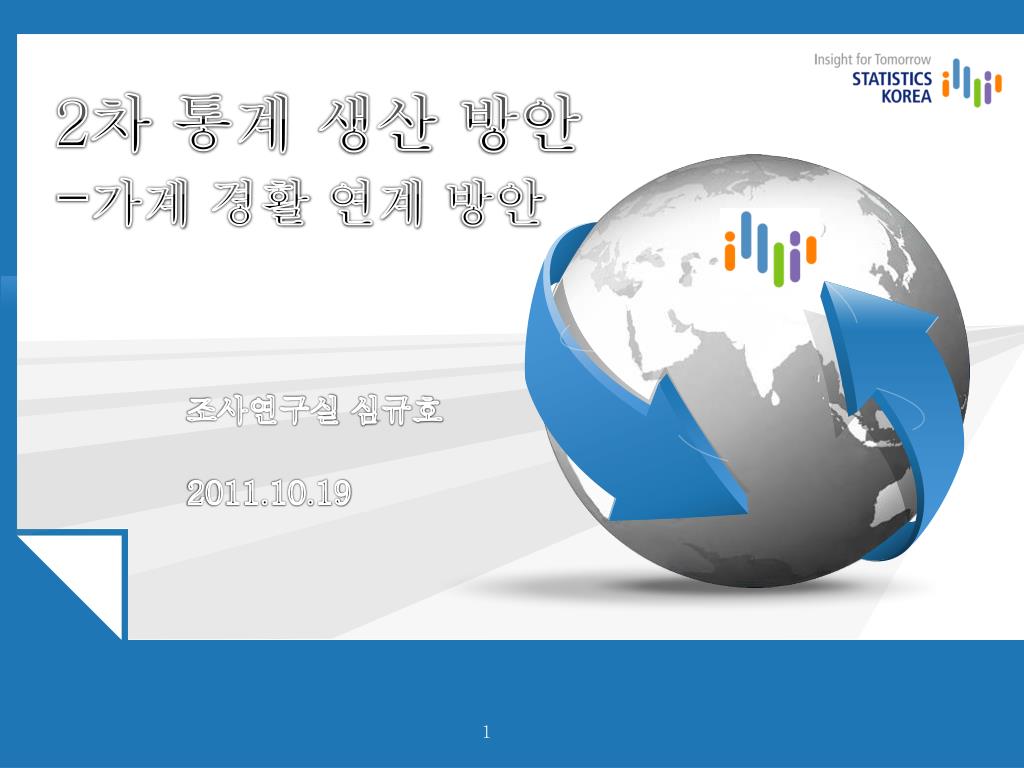 Insight for Tomorrow
STATISTICS KOREA

2차 통계 생산 방안
-가계 경활 연계 방안

조사연구실 심규호

2011.10.19

1